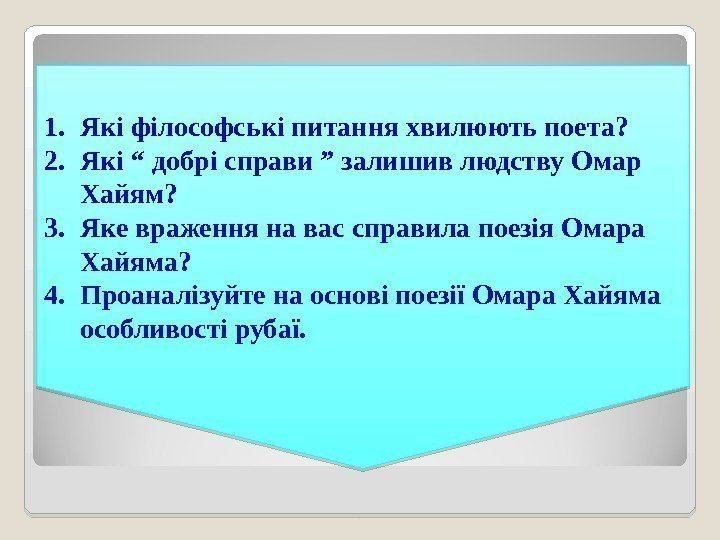 1. Які філософські питання хвилюють поета?
2. Які “ добрі справи ” залишив людству Омар Хайям?
3. Яке враження на вас справила поезія Омара Хайяма?
4. Проаналізуйте на основі поезії Омара Хайяма особливості рубаї.